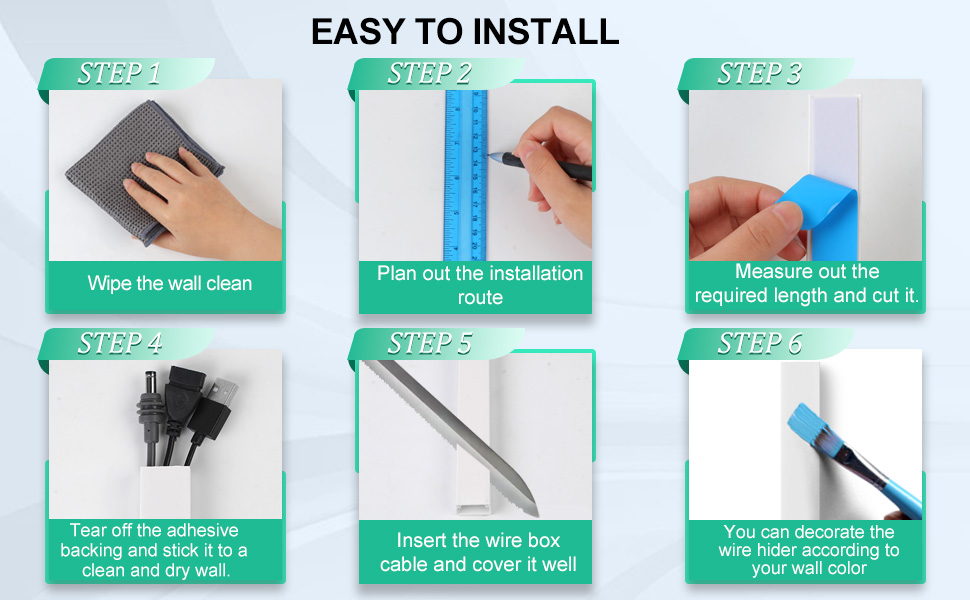 EASY TO INSTALL

STEP 1

Wipe the wall clean

STEP 2

Plan out the installation route

STEP 3

Measure out the required length and cut it.

STEP 4

Tear off the adhesive backing and stick it to a clean and dry wall.

STEP 5

Insert the wire box cable and cover it well

STEP 6

You can decorate the wire hider according to your wall color